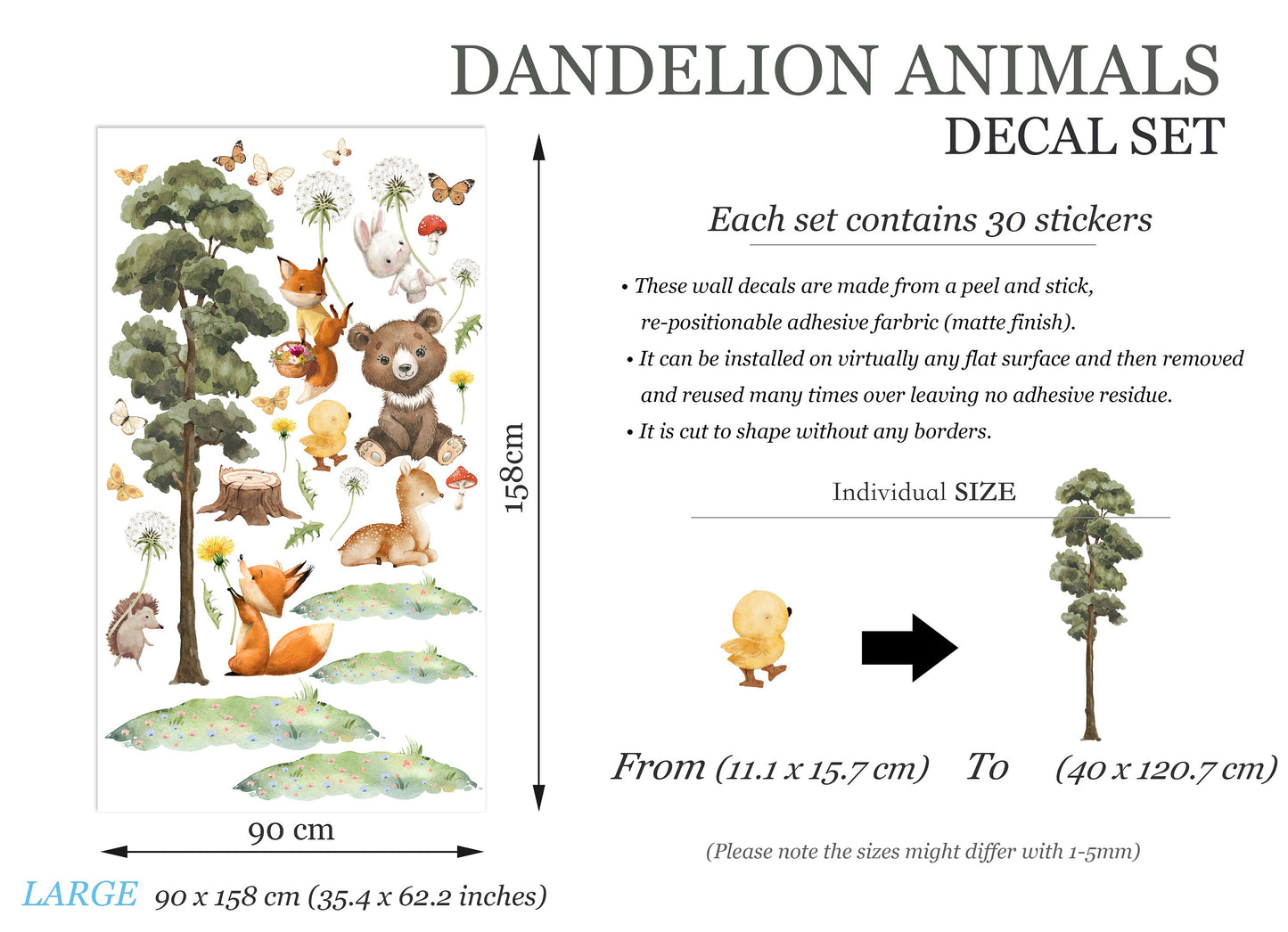 DANDELION ANIMALS
DECAL SET

158cm

90 cm

LARGE 90 x 158 cm (35.4 x 62.2 inches)

Each set contains 30 stickers

• These wall decals are made from a peel and stick, re-positionable adhesive farbric (matte finish).
• It can be installed on virtually any flat surface and then removed and reused many times over leaving no adhesive residue.
• It is cut to shape without any borders.

Individual SIZE

From (11.1 x 15.7 cm) To (40 x 120.7 cm)

(Please note the sizes might differ with 1-5mm)